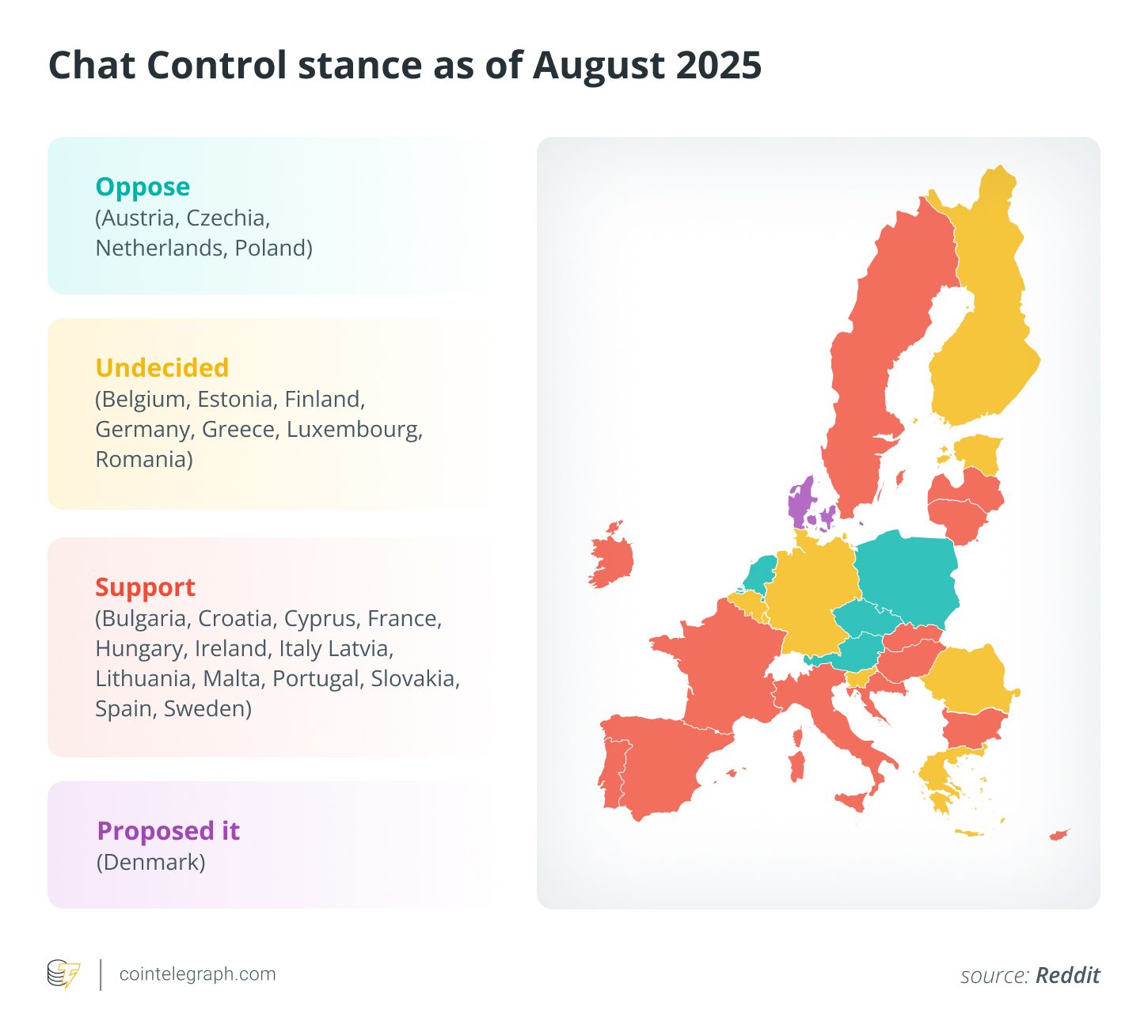 Chat Control stance as of August 2025

Oppose
(Austria, Czechia, Netherlands, Poland)

Undecided
(Belgium, Estonia, Finland, Germany, Greece, Luxembourg, Romania)

Support
(Bulgaria, Croatia, Cyprus, France, Hungary, Ireland, Italy Latvia, Lithuania, Malta, Portugal, Slovakia, Spain, Sweden)

Proposed it
(Denmark)

cointelegraph.com

source: Reddit